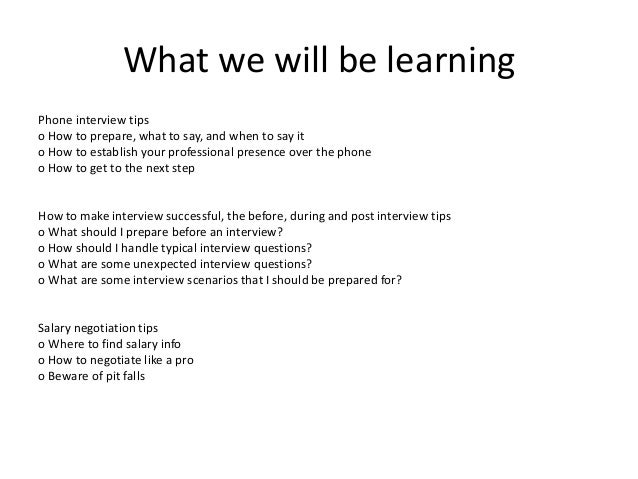 What we will be learning

Phone interview tips
o How to prepare, what to say, and when to say it
o How to establish your professional presence over the phone
o How to get to the next step

How to make interview successful, the before, during and post interview tips
o What should I prepare before an interview?
o How should I handle typical interview questions?
o What are some unexpected interview questions?
o What are some interview scenarios that I should be prepared for?

Salary negotiation tips
o Where to find salary info
o How to negotiate like a pro
o Beware of pit falls